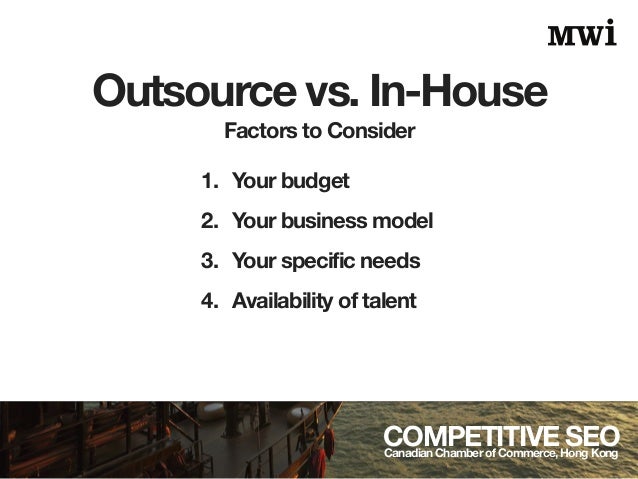 MWi

Outsource vs. In-House

Factors to Consider

1. Your budget
2. Your business model
3. Your specific needs
4. Availability of talent

COMPETITIVE SEO
Canadian Chamber of Commerce, Hong Kong